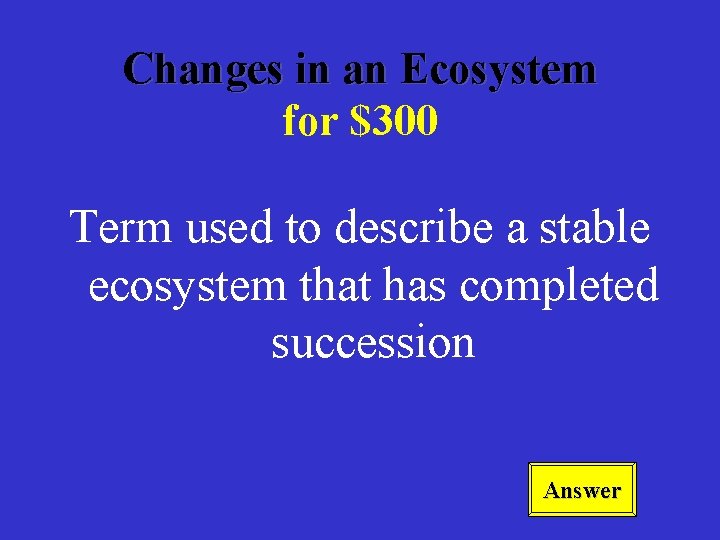 Changes in an Ecosystem
for \$300

Term used to describe a stable ecosystem that has completed succession

Answer